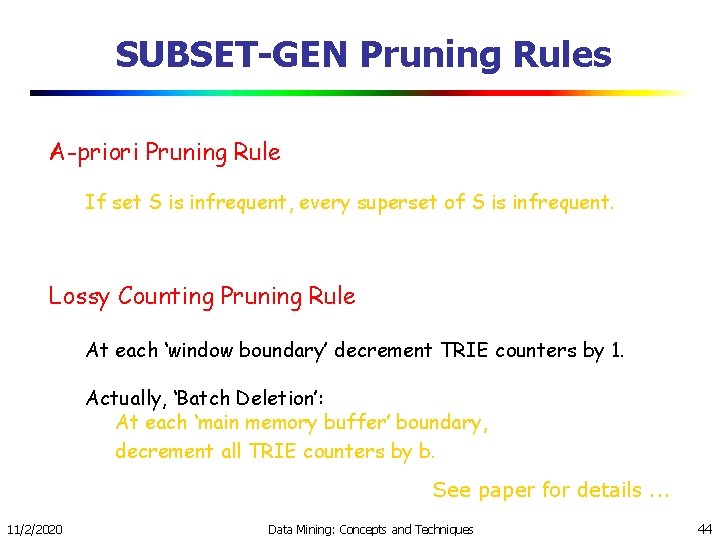 SUBSET-GEN Pruning Rules

A-priori Pruning Rule

If set S is infrequent, every superset of S is infrequent.

Lossy Counting Pruning Rule

At each 'window boundary' decrement TRIE counters by 1.

Actually, 'Batch Deletion':
At each 'main memory buffer' boundary, decrement all TRIE counters by b.

See paper for details ...

11/2/2020 Data Mining: Concepts and Techniques 44